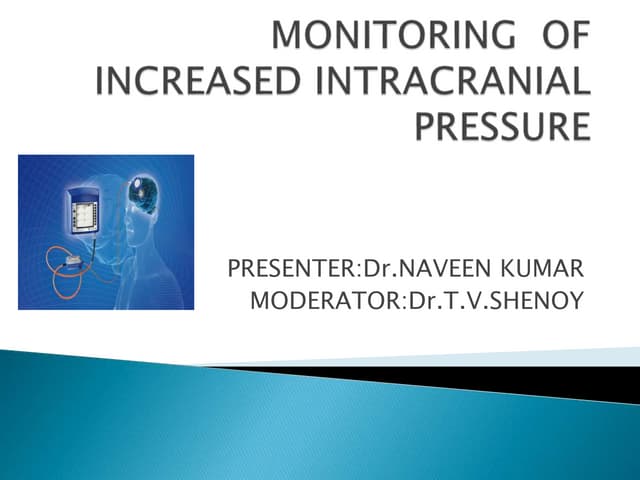 MONITORING OF INCREASED INTRACRANIAL PRESSURE

PRESENTER:Dr.NAVEEN KUMAR
MODERATOR:Dr.T.V.SHENOY